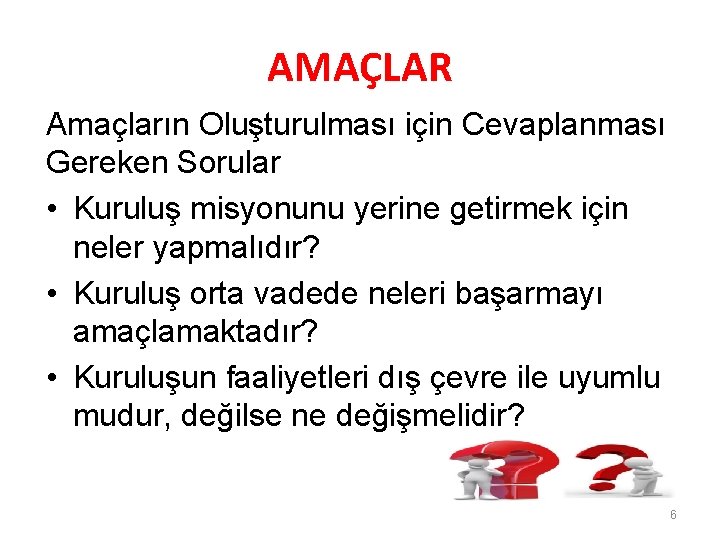 AMAÇLAR

Amaçların Oluşturulması için Cevaplanması Gereken Sorular

• Kuruluş misyonunu yerine getirmek için neler yapmalıdır?
• Kuruluş orta vadede neleri başarmayı amaçlamaktadır?
• Kuruluşun faaliyetleri dış çevre ile uyumlu mudur, değilse ne değişmelidir?

6